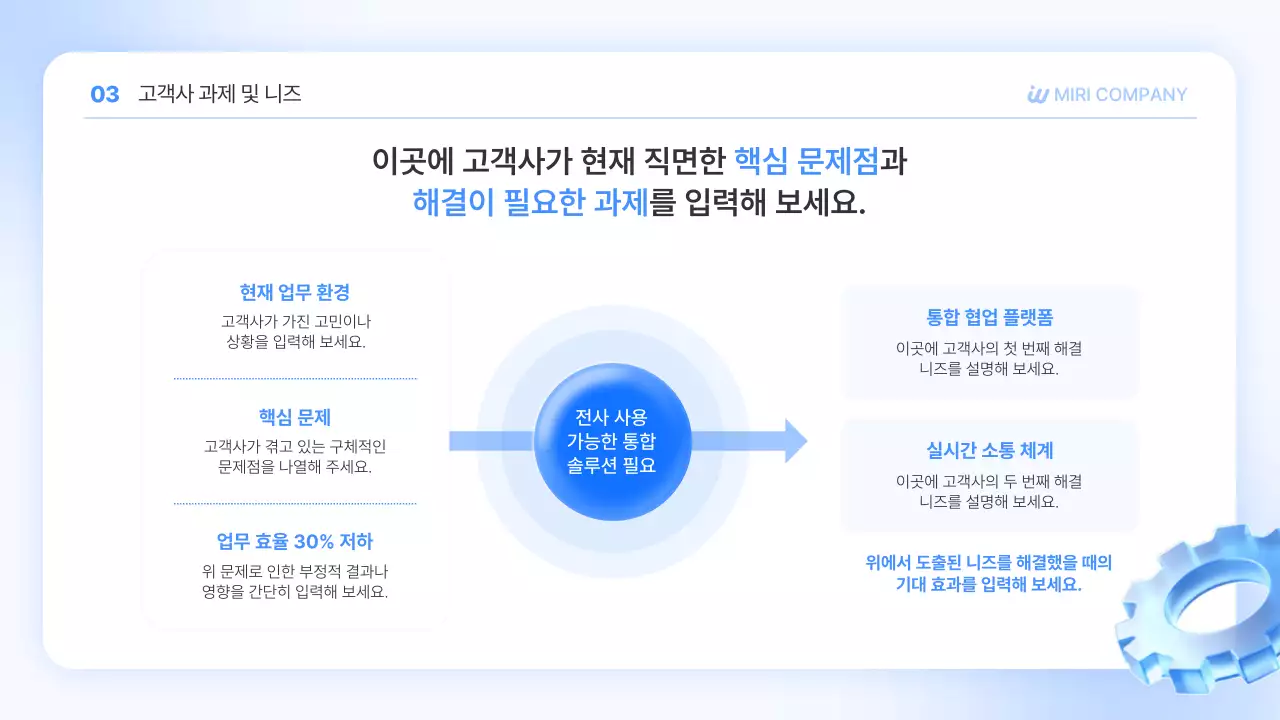 03 고객사 과제 및 니즈

MIRI COMPANY

이곳에 고객사가 현재 직면한 핵심 문제점과 해결이 필요한 과제를 입력해 보세요.

현재 업무 환경
고객사가 가진 고민이나 상황을 입력해 보세요.

핵심 문제
고객사가 겪고 있는 구체적인 문제점을 나열해 주세요.

업무 효율 30% 저하
위 문제로 인한 부정적 결과나 영향을 간단히 입력해 보세요.

전사 사용 가능한 통합 솔루션 필요

통합 협업 플랫폼
이곳에 고객사의 첫 번째 해결 니즈를 설명해 보세요.

실시간 소통 체계
이곳에 고객사의 두 번째 해결 니즈를 설명해 보세요.

위에서 도출된 니즈를 해결했을 때의 기대 효과를 입력해 보세요.